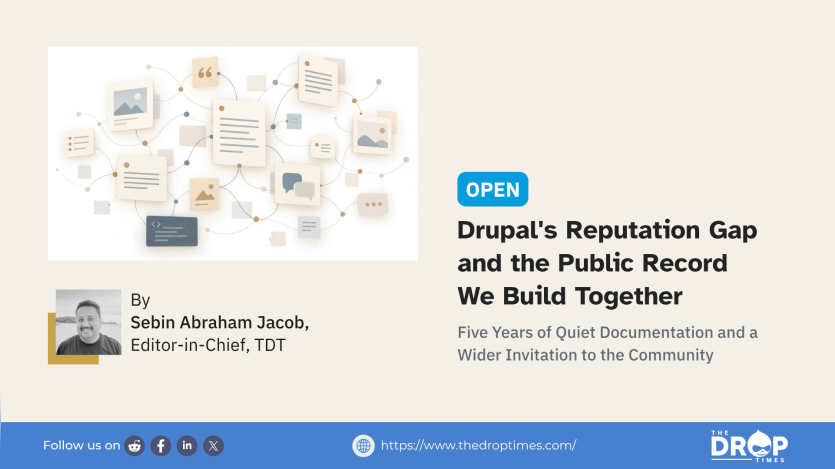 By
Sebin Abraham Jacob,
Editor-in-Chief, TDT

OPEN

Drupal's Reputation Gap and the Public Record We Build Together

Five Years of Quiet Documentation and a Wider Invitation to the Community

Follow us on

https://www.thedroptimes.com/

THE DROP TIMES